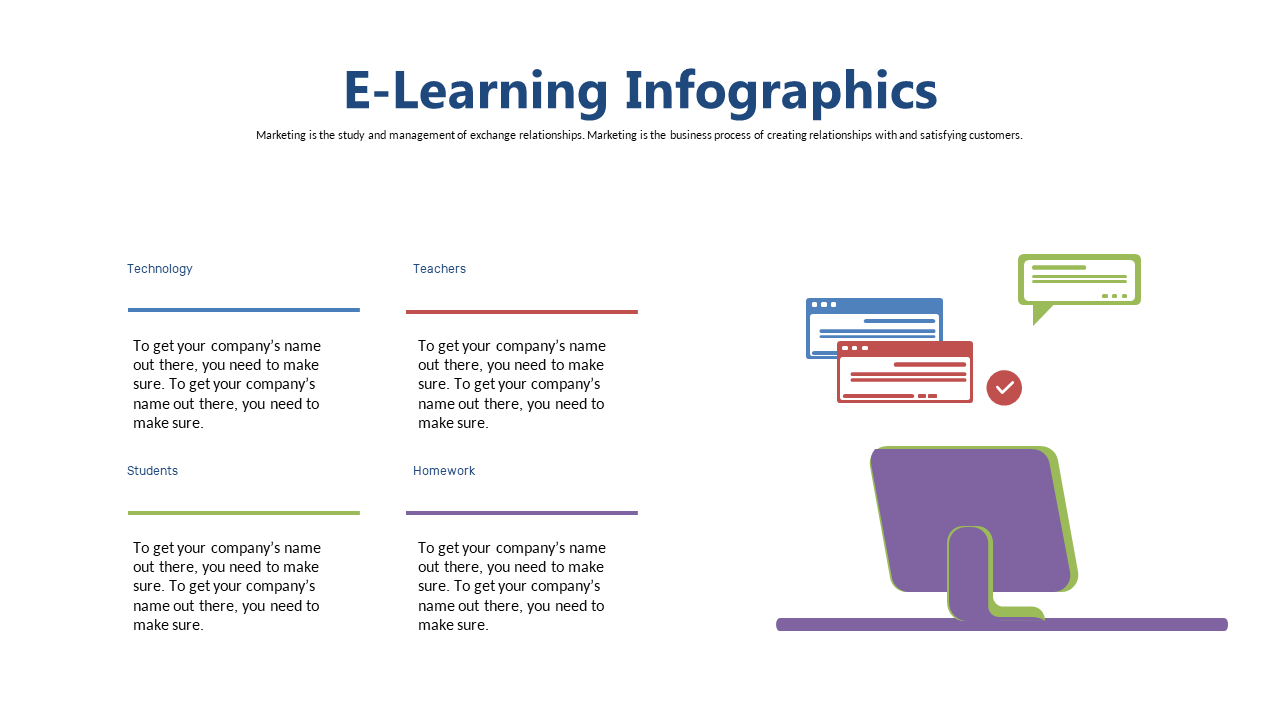 E-Learning Infographics

Marketing is the study and management of exchange relationships. Marketing is the business process of creating relationships with and satisfying customers.

Technology

To get your company's name out there, you need to make sure. To get your company's name out there, you need to make sure.

Teachers

To get your company's name out there, you need to make sure. To get your company's name out there, you need to make sure.

Students

To get your company's name out there, you need to make sure. To get your company's name out there, you need to make sure.

Homework

To get your company's name out there, you need to make sure. To get your company's name out there, you need to make sure.